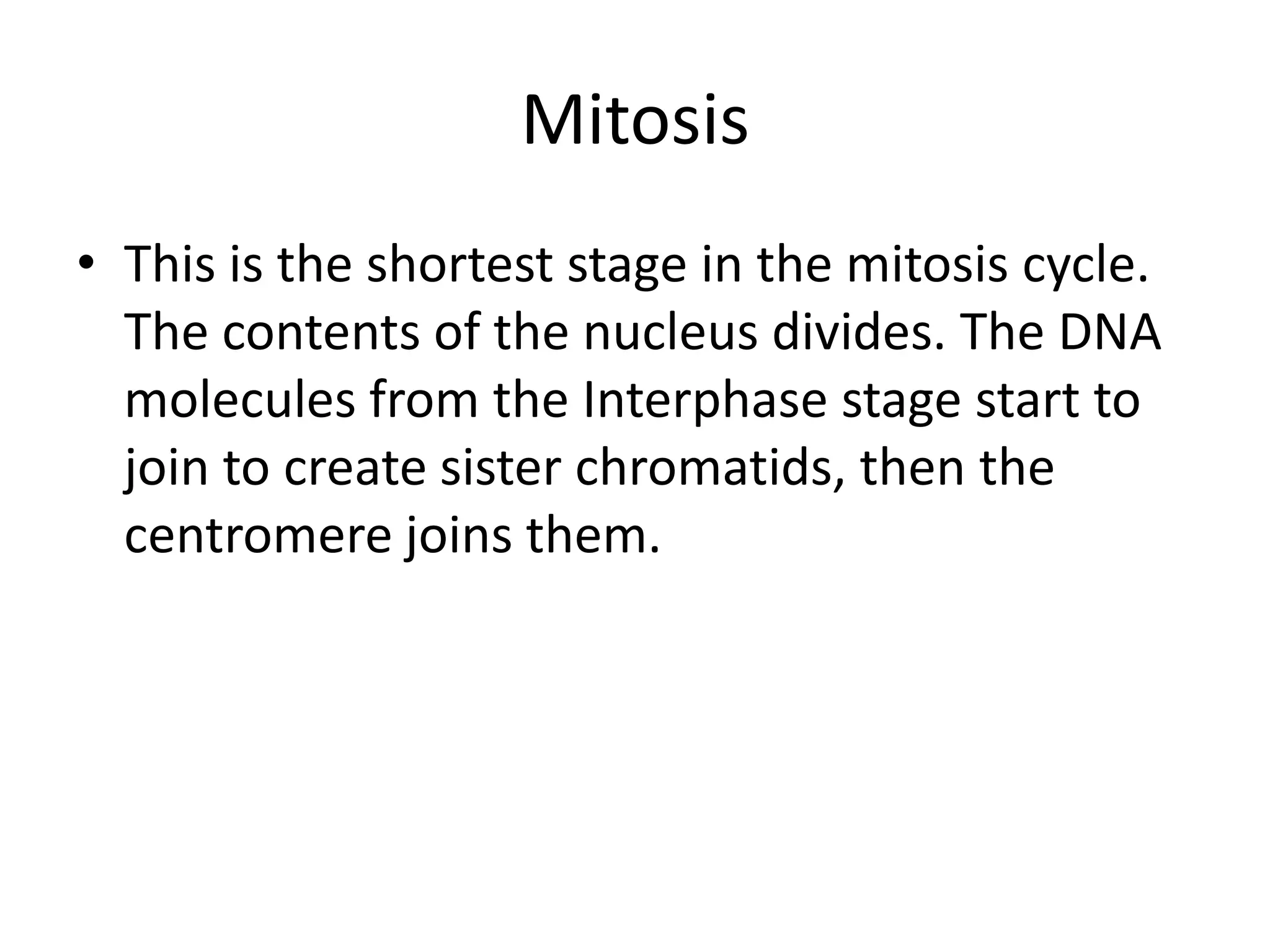 Mitosis

• This is the shortest stage in the mitosis cycle. The contents of the nucleus divides. The DNA molecules from the Interphase stage start to join to create sister chromatids, then the centromere joins them.